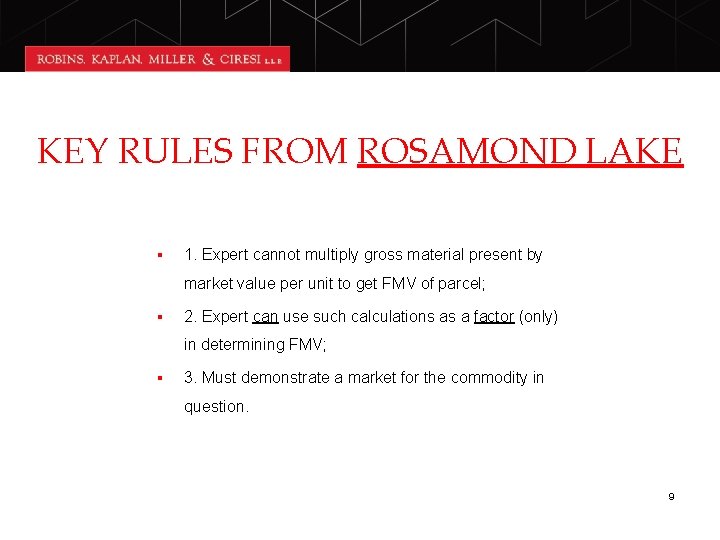 ROBINS, KAPLAN, MILLER & CIRESI L.L.P.

KEY RULES FROM ROSAMOND LAKE

▪ 1. Expert cannot multiply gross material present by market value per unit to get FMV of parcel;

▪ 2. Expert can use such calculations as a factor (only) in determining FMV;

▪ 3. Must demonstrate a market for the commodity in question.

9